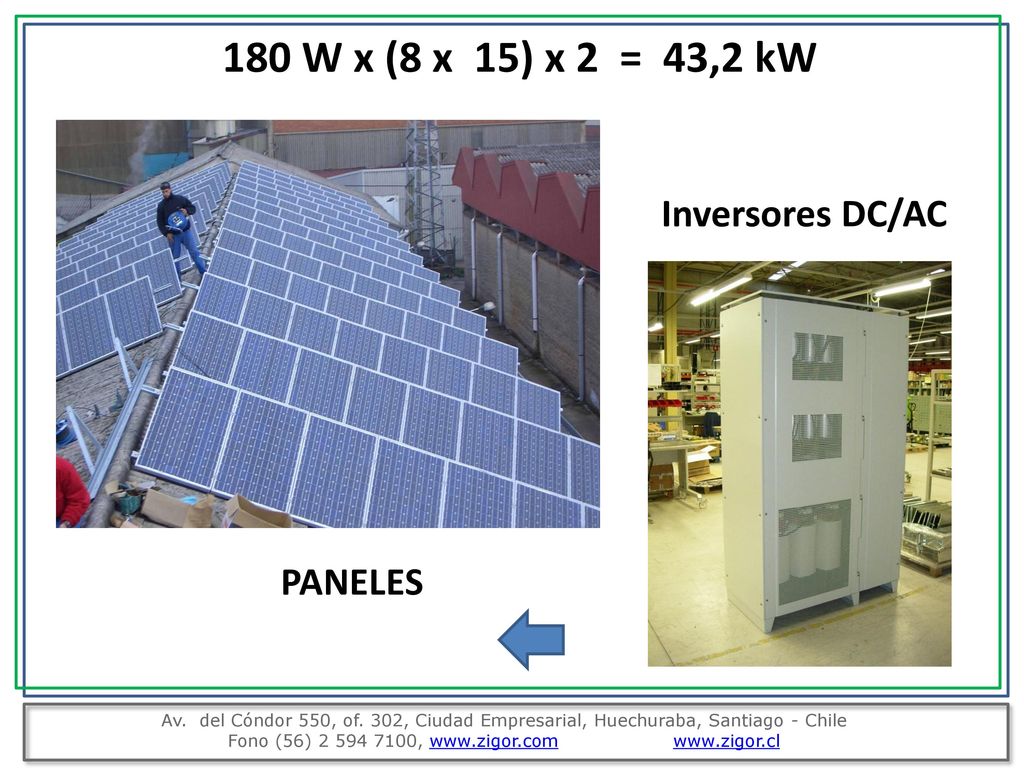 180 W x (8 x 15) x 2 = 43,2 kW

Inversores DC/AC

PANELES

Av. del Cóndor 550, of. 302, Ciudad Empresarial, Huechuraba, Santiago - Chile
Fono (56) 2 594 7100, www.zigor.com www.zigor.cl